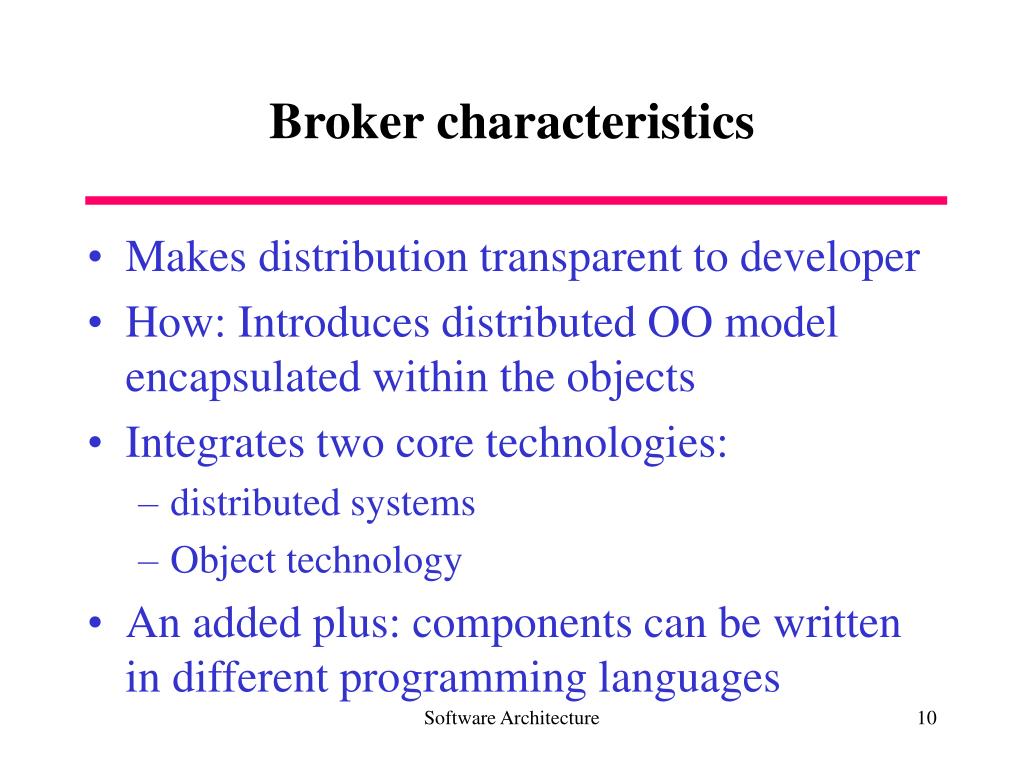 Broker characteristics

• Makes distribution transparent to developer
• How: Introduces distributed OO model encapsulated within the objects
• Integrates two core technologies:
– distributed systems
– Object technology
• An added plus: components can be written in different programming languages

Software Architecture

10